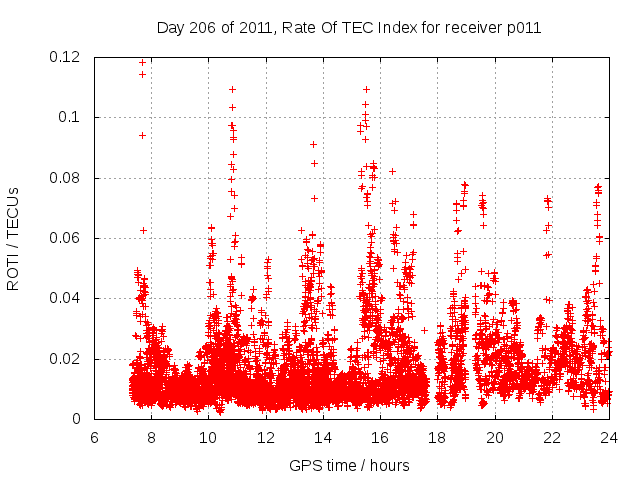 Day 206 of 2011, Rate Of TEC Index for receiver p011

ROTI / TECUs

0.12
0.1
0.08
0.06
0.04
0.02
0

6 8 10 12 14 16 18 20 22 24

GPS time / hours